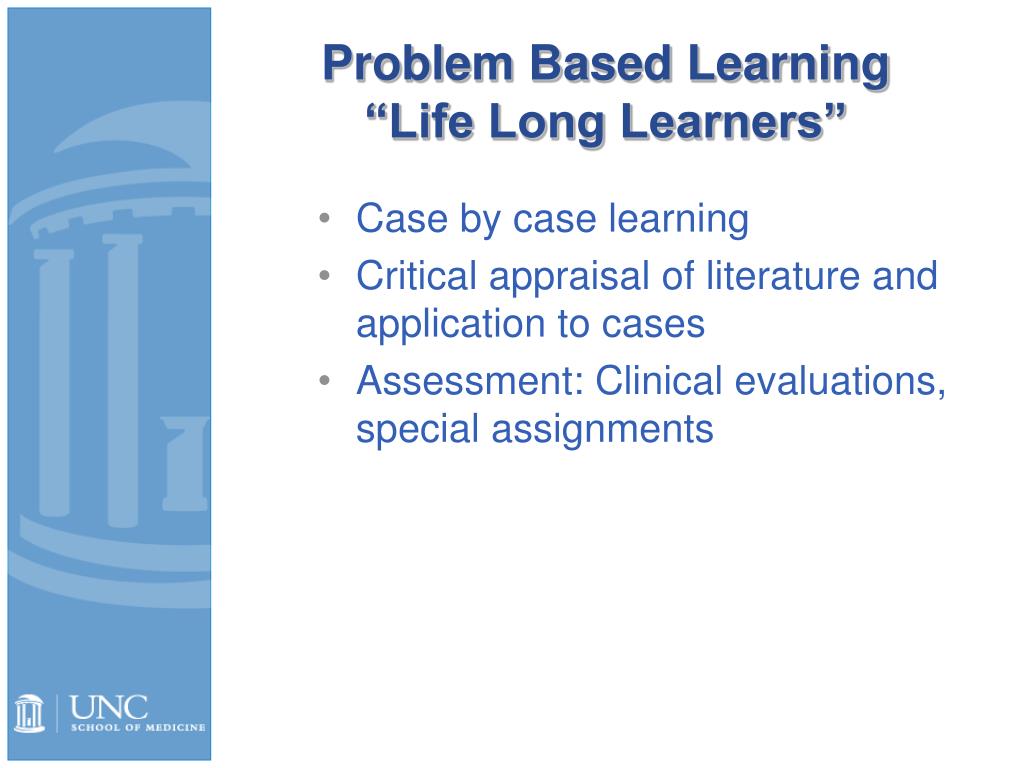 Problem Based Learning
“Life Long Learners”

• Case by case learning
• Critical appraisal of literature and application to cases
• Assessment: Clinical evaluations, special assignments

UNC
SCHOOL OF MEDICINE